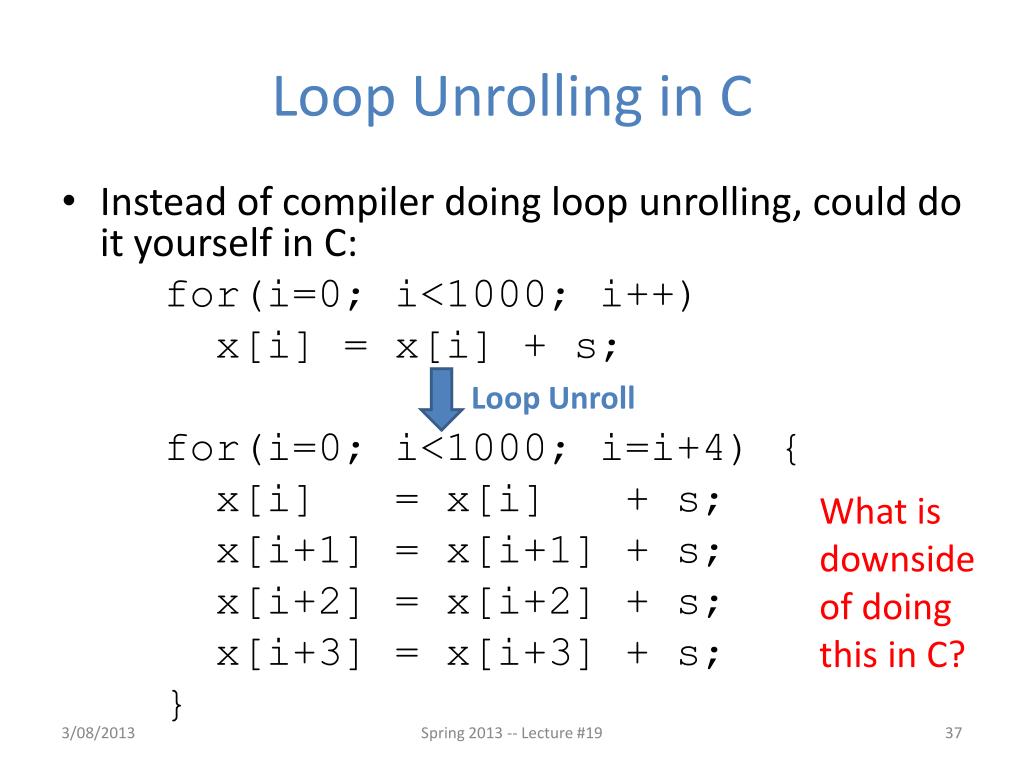 Loop Unrolling in C

• Instead of compiler doing loop unrolling, could do it yourself in C:

for(i=0; i<1000; i++)
  x[i] = x[i] + s;

Loop Unroll

for(i=0; i<1000; i=i+4) {
  x[i]   = x[i]   + s;
  x[i+1] = x[i+1] + s;
  x[i+2] = x[i+2] + s;
  x[i+3] = x[i+3] + s;
}

What is downside of doing this in C?

3/08/2013

Spring 2013 -- Lecture #19

37